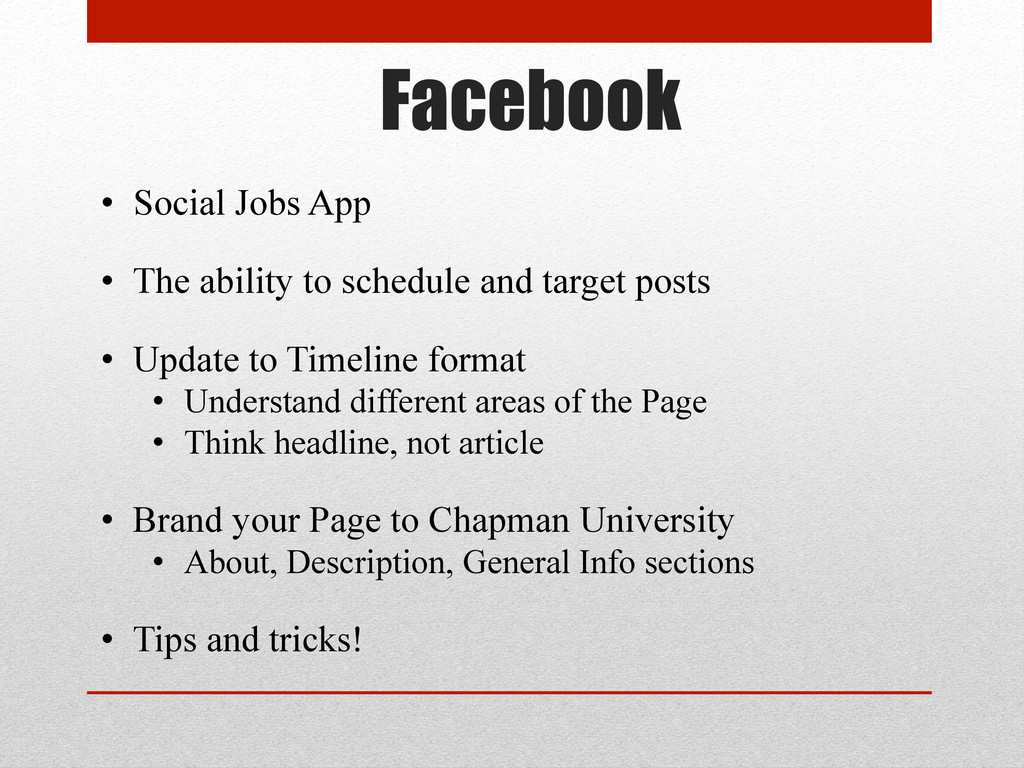 Facebook

• Social Jobs App

• The ability to schedule and target posts

• Update to Timeline format
  • Understand different areas of the Page
  • Think headline, not article

• Brand your Page to Chapman University
  • About, Description, General Info sections

• Tips and tricks!